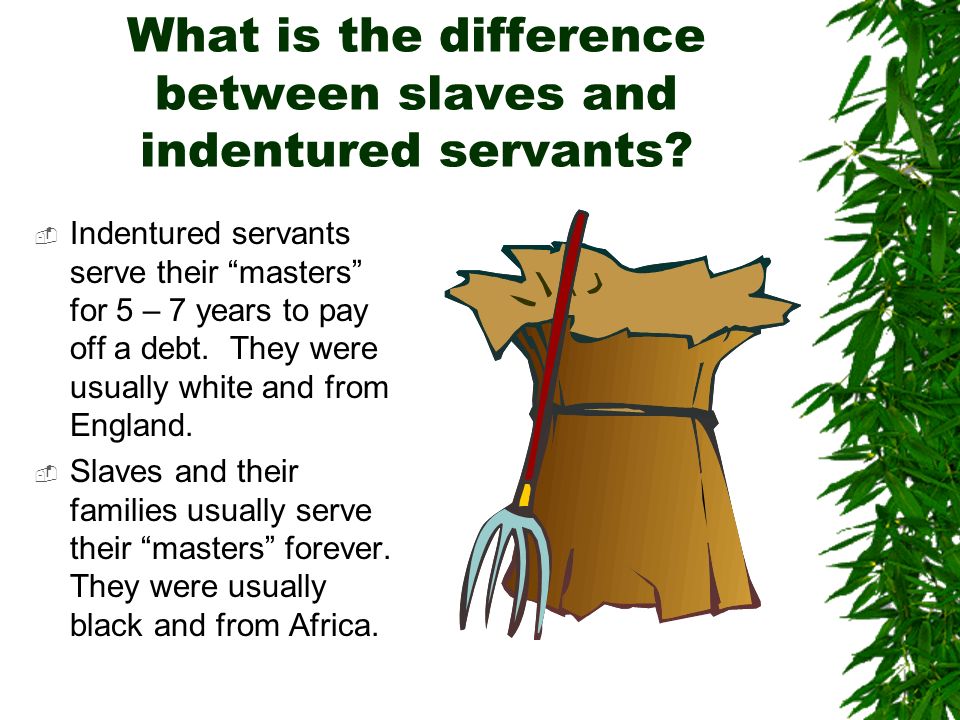 What is the difference between slaves and indentured servants?

Indentured servants serve their “masters” for 5 – 7 years to pay off a debt.  They were usually white and from England.

Slaves and their families usually serve their “masters” forever. They were usually black and from Africa.